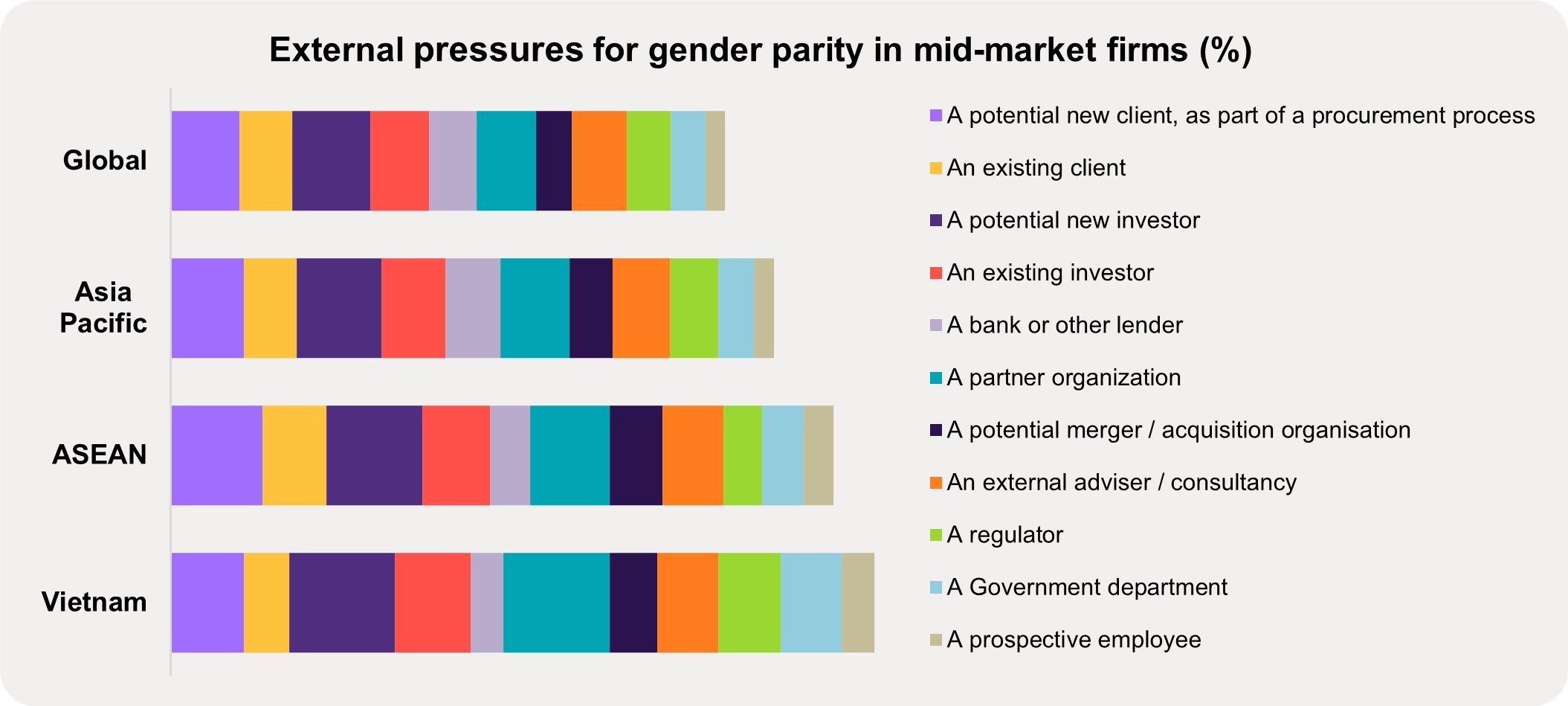 External pressures for gender parity in mid-market firms (%)

Global

Asia Pacific

ASEAN

Vietnam

A potential new client, as part of a procurement process

An existing client

A potential new investor

An existing investor

A bank or other lender

A partner organization

A potential merger / acquisition organisation

An external adviser / consultancy

A regulator

A Government department

A prospective employee